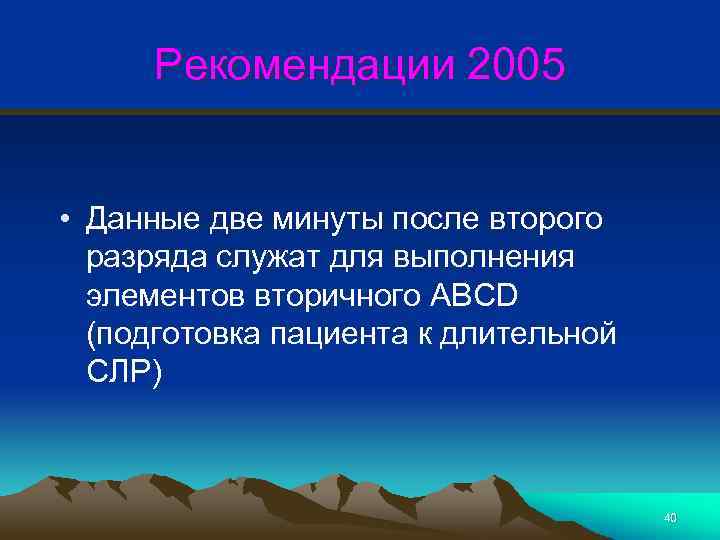 Рекомендации 2005

• Данные две минуты после второго разряда служат для выполнения элементов вторичного ABCD (подготовка пациента к длительной СЛР)

40